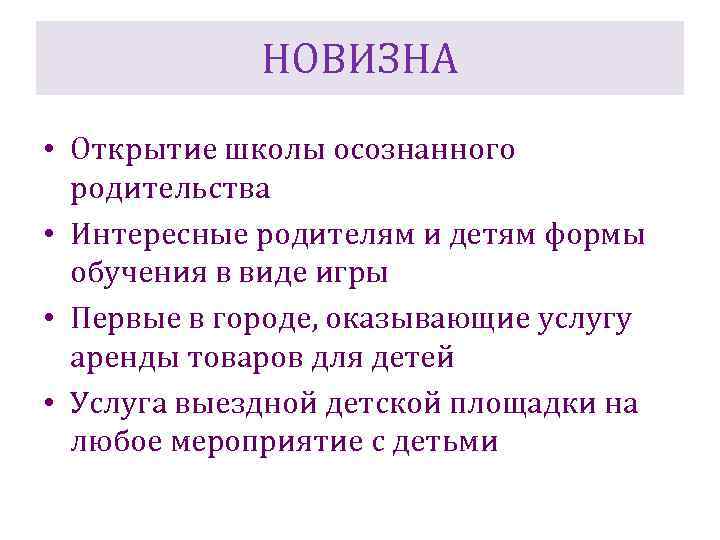 НОВИЗНА

• Открытие школы осознанного родительства
• Интересные родителям и детям формы обучения в виде игры
• Первые в городе, оказывающие услугу аренды товаров для детей
• Услуга выездной детской площадки на любое мероприятие с детьми